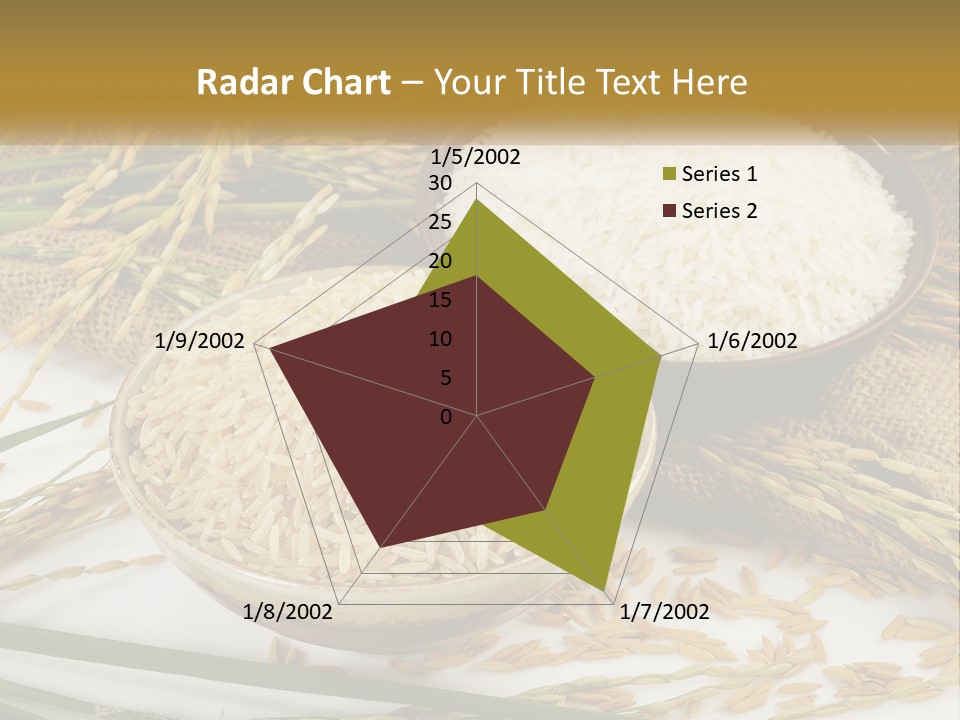 Radar Chart – Your Title Text Here

1/5/2002
30
25
20
15
10
5
0
1/6/2002
1/7/2002
1/8/2002
1/9/2002

Series 1
Series 2